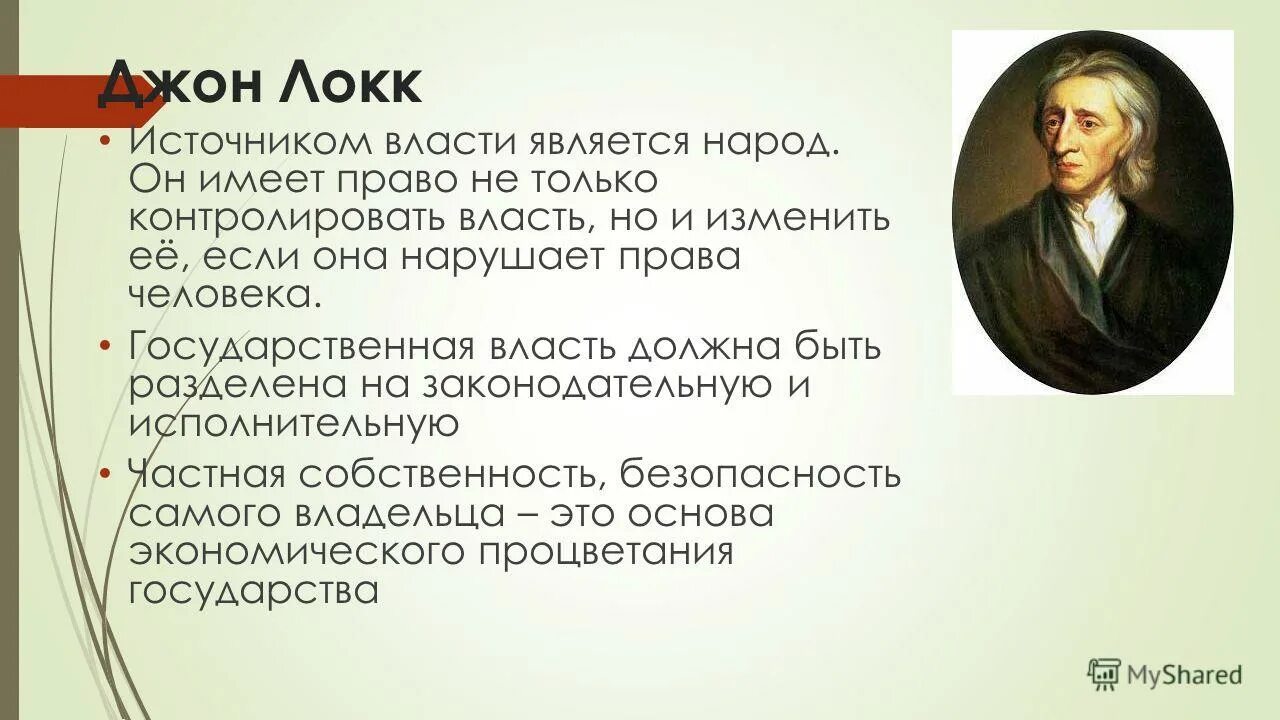 Джон Локк

• Источником власти является народ. Он имеет право не только контролировать власть, но и изменить её, если она нарушает права человека.

• Государственная власть должна быть разделена на законодательную и исполнительную

• Частная собственность, безопасность самого владельца – это основа экономического процветания государства

MyShared